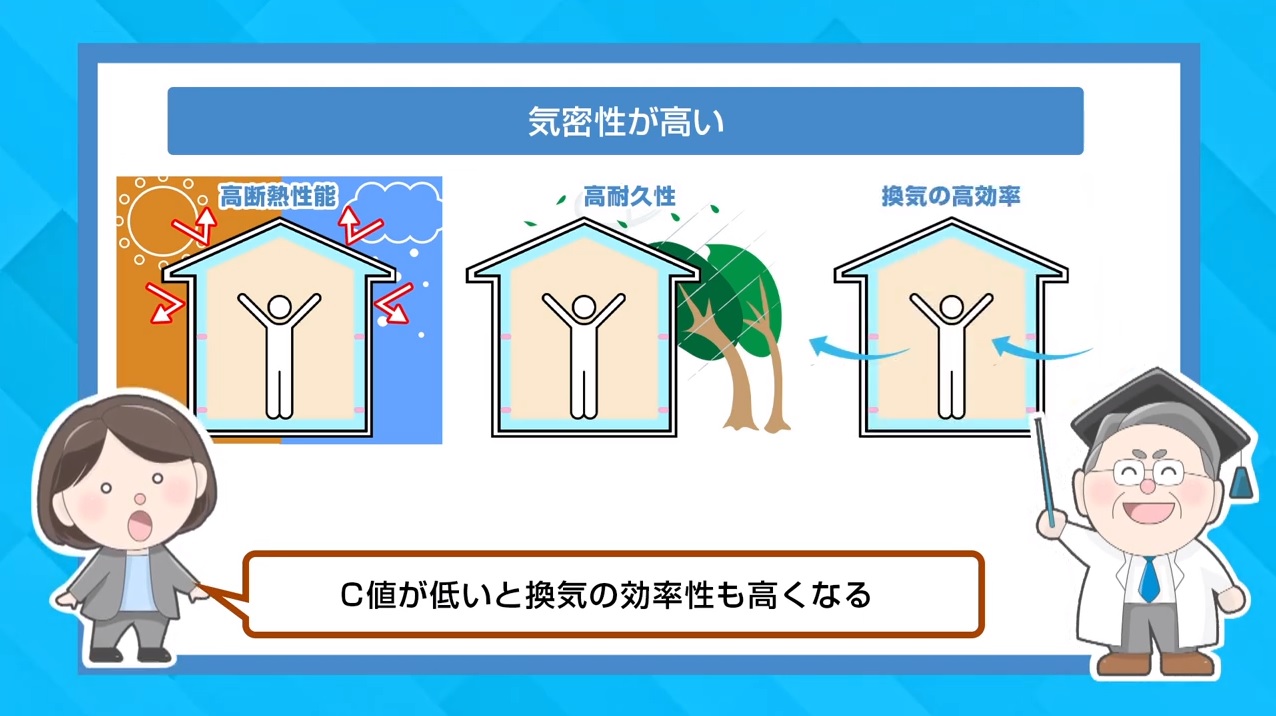 気密性が高い

高断熱性能

高耐久性

換気の高効率

C値が低いと換気の効率性も高くなる